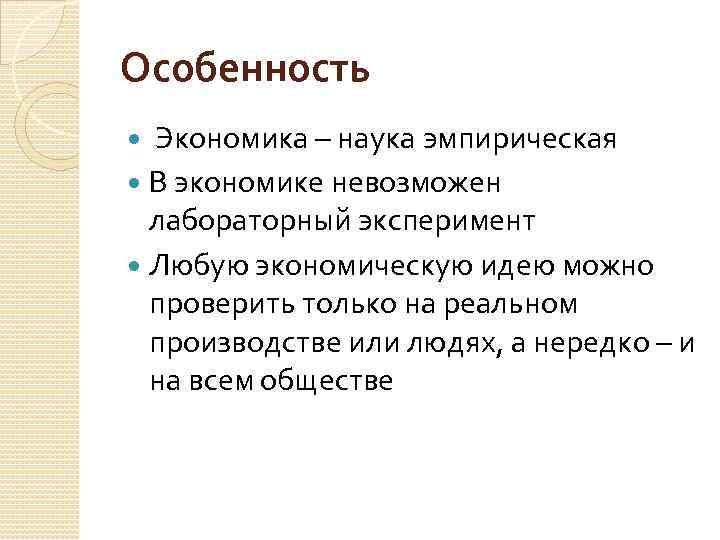 Особенность

Экономика – наука эмпирическая

В экономике невозможен лабораторный эксперимент

Любую экономическую идею можно проверить только на реальном производстве или людях, а нередко – и на всем обществе